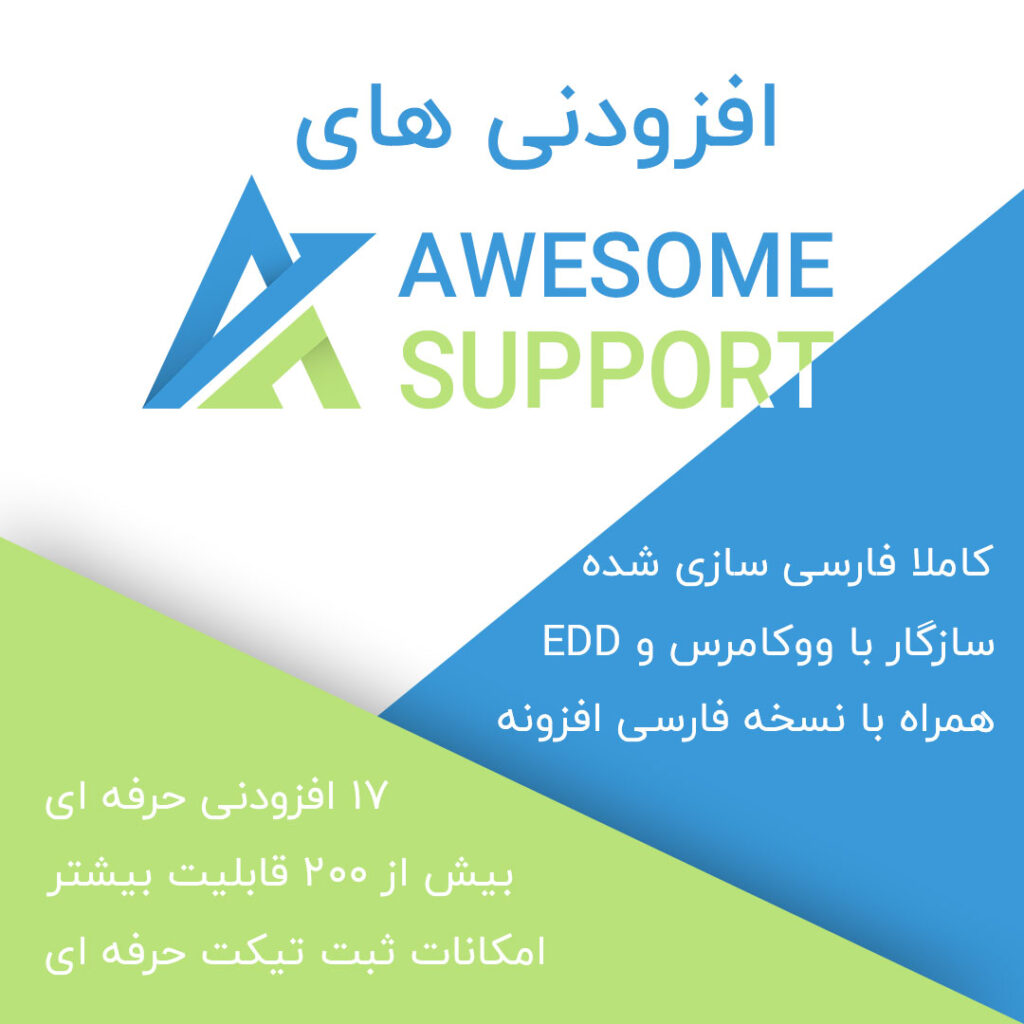 افزودنی های

AWESOME
SUPPORT

کاملا فارسی سازی شده
سازگار با ووکامرس و EDD
همراه با نسخه فارسی افزونه

۱۷ افزودنی حرفه ای
بیش از ۲۰۰ قابلیت بیشتر
امکانات ثبت تیکت حرفه ای